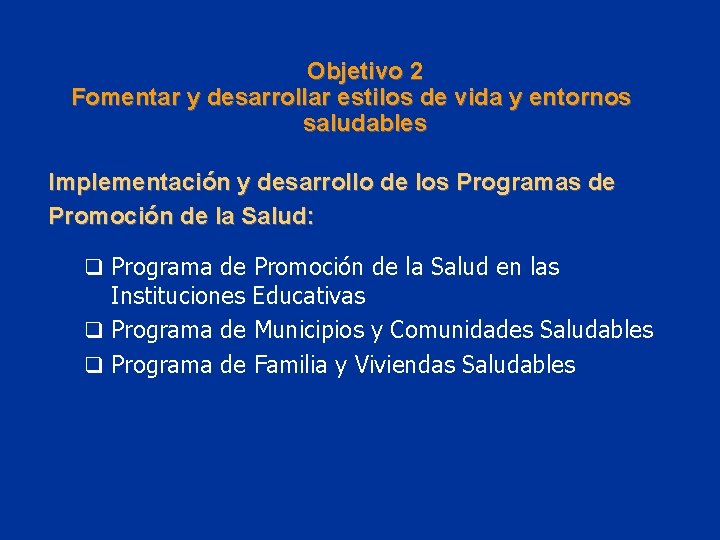 Objetivo 2
Fomentar y desarrollar estilos de vida y entornos saludables

Implementación y desarrollo de los Programas de Promoción de la Salud:

❑ Programa de Promoción de la Salud en las Instituciones Educativas
❑ Programa de Municipios y Comunidades Saludables
❑ Programa de Familia y Viviendas Saludables